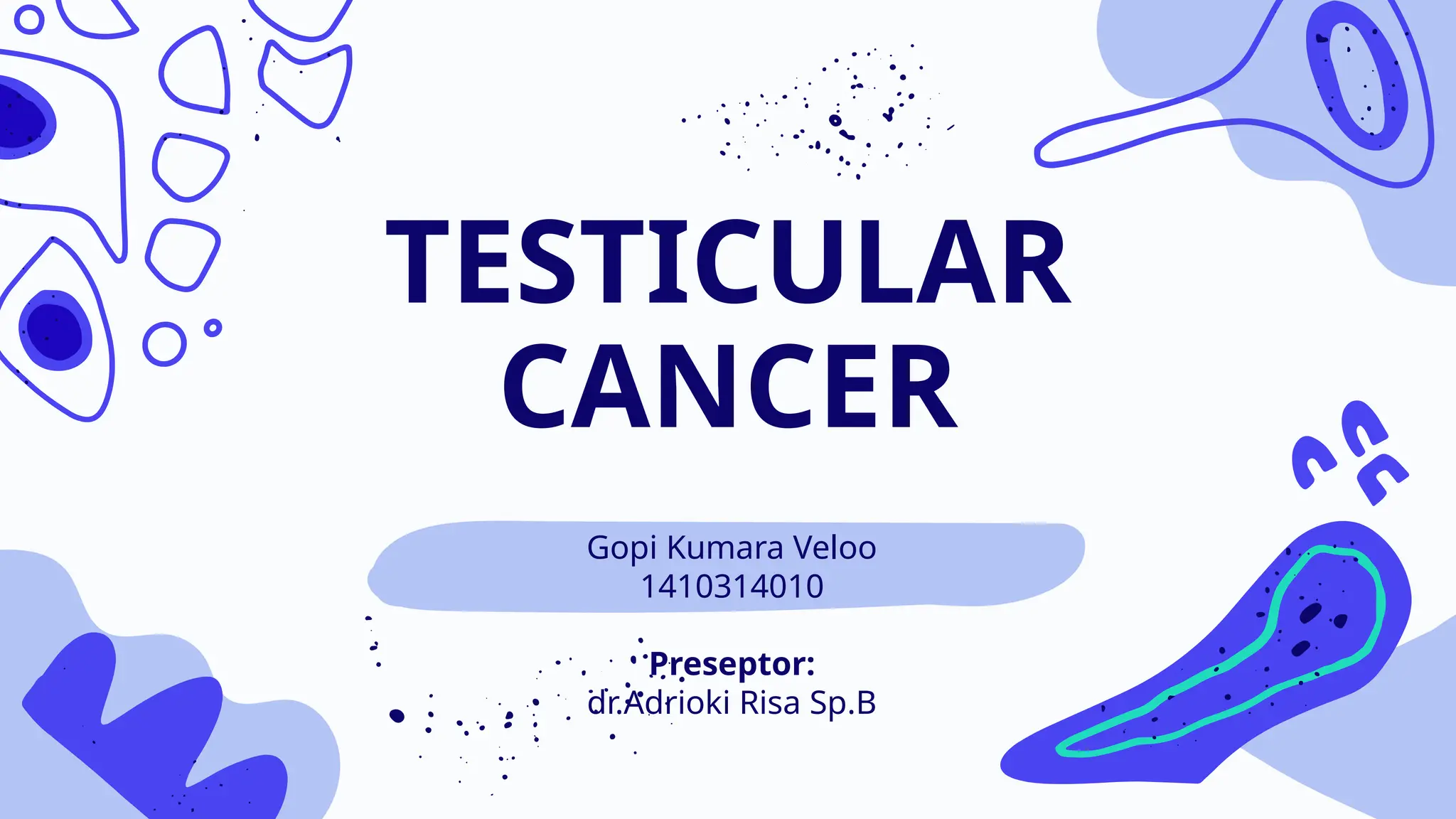 TESTICULAR CANCER

Gopi Kumara Veloo
1410314010

Preseptor:
dr.Adrioki Risa Sp.B